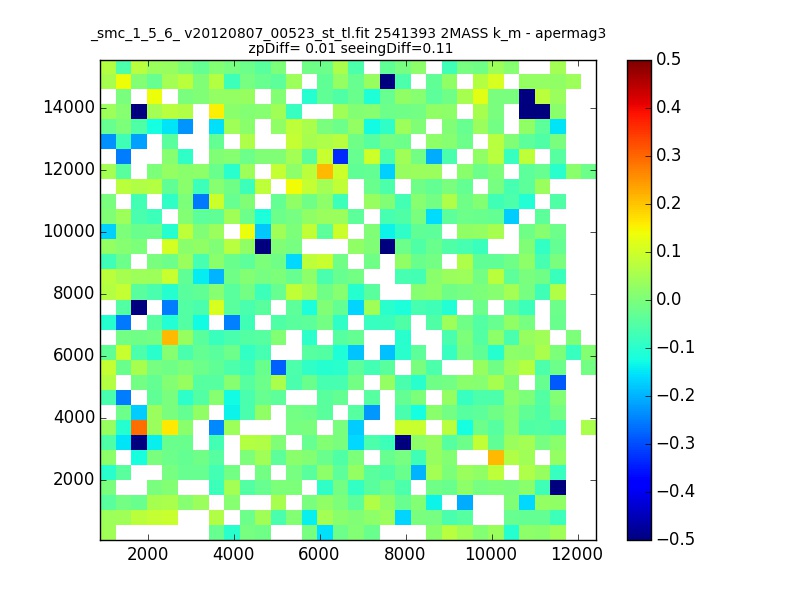 _smc_1_5_6_ v20120807_00523_st_tl.fit 2541393 2MASS k_m - apermag3
zpDiff= 0.01 seeingDiff=0.11

14000
12000
10000
8000
6000
4000
2000

2000 4000 6000 8000 10000 12000

0.5
0.4
0.3
0.2
0.1
0.0
−0.1
−0.2
−0.3
−0.4
−0.5